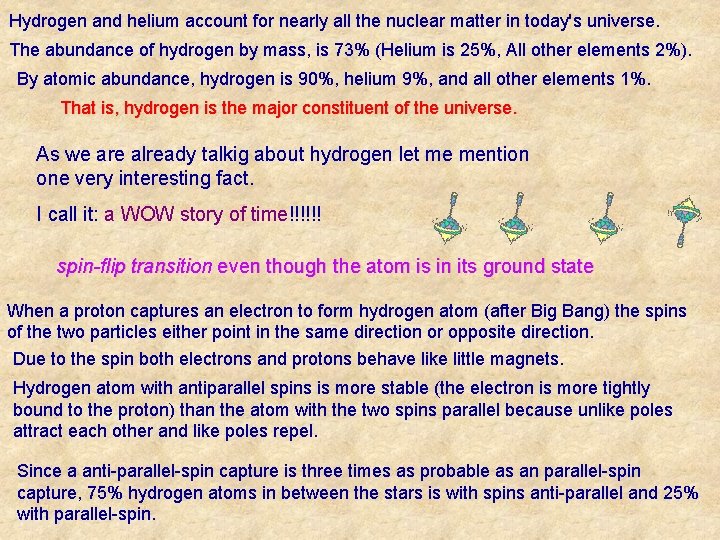 Hydrogen and helium account for nearly all the nuclear matter in today's universe.

The abundance of hydrogen by mass, is 73% (Helium is 25%, All other elements 2%).

By atomic abundance, hydrogen is 90%, helium 9%, and all other elements 1%.

That is, hydrogen is the major constituent of the universe.

As we are already talkig about hydrogen let me mention one very interesting fact.

I call it: a WOW story of time!!!!!!

spin-flip transition even though the atom is in its ground state

When a proton captures an electron to form hydrogen atom (after Big Bang) the spins of the two particles either point in the same direction or opposite direction.

Due to the spin both electrons and protons behave like little magnets.

Hydrogen atom with antiparallel spins is more stable (the electron is more tightly bound to the proton) than the atom with the two spins parallel because unlike poles attract each other and like poles repel.

Since a anti-parallel-spin capture is three times as probable as an parallel-spin capture, 75% hydrogen atoms in between the stars is with spins anti-parallel and 25% with parallel-spin.